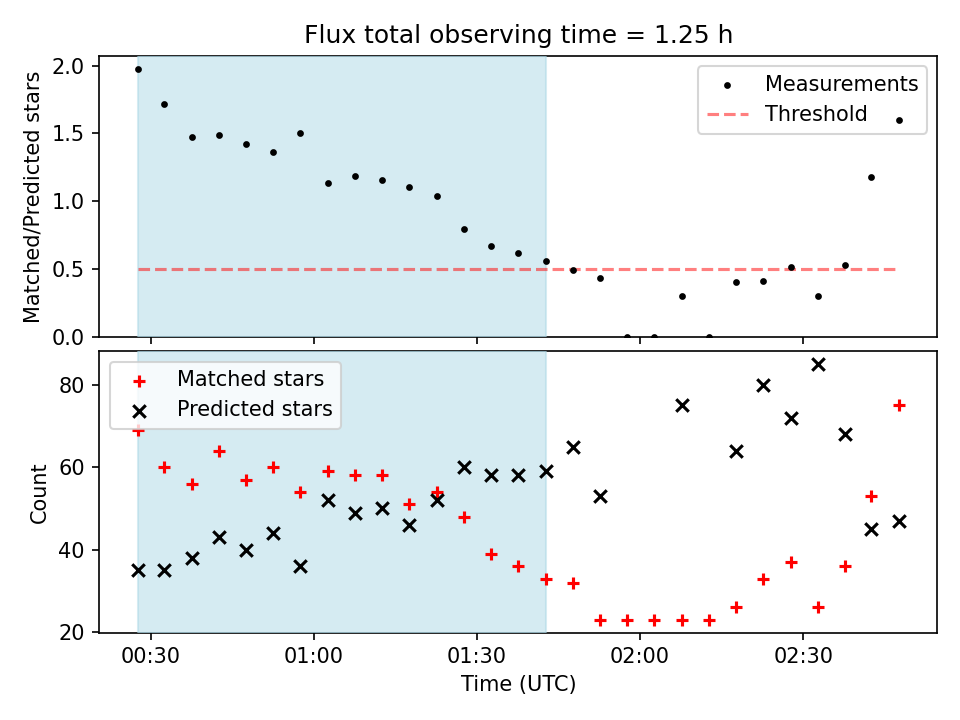 Flux total observing time = 1.25 h

Matched/Predicted stars

2.0
1.5
1.0
0.5
0.0

Measurements
Threshold

Count

80
60
40
20

Matched stars
Predicted stars

00:30
01:00
01:30
02:00
02:30

Time (UTC)